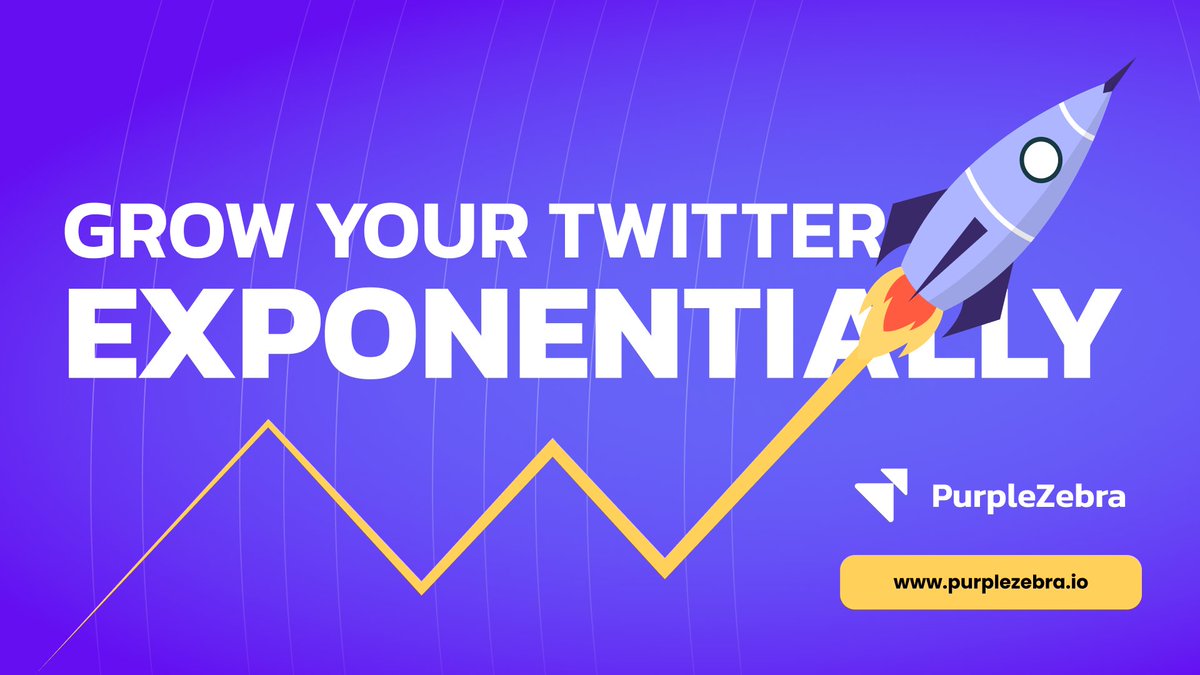 GROW YOUR TWITTER
EXPONENTIALLY

PurpleZebra

www.purplezebra.io